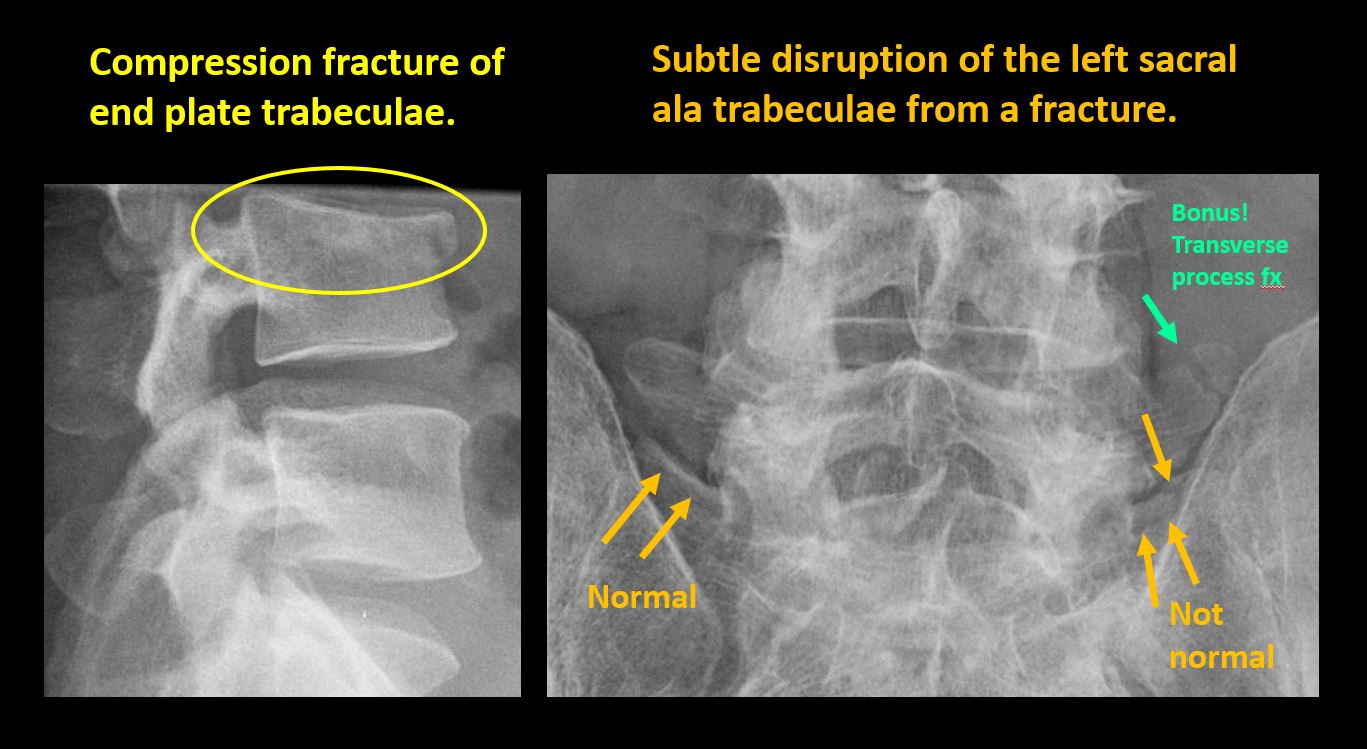 Compression fracture of end plate trabeculae.

Subtle disruption of the left sacral ala trabeculae from a fracture.

Bonus! Transverse process fx

Normal

Not normal